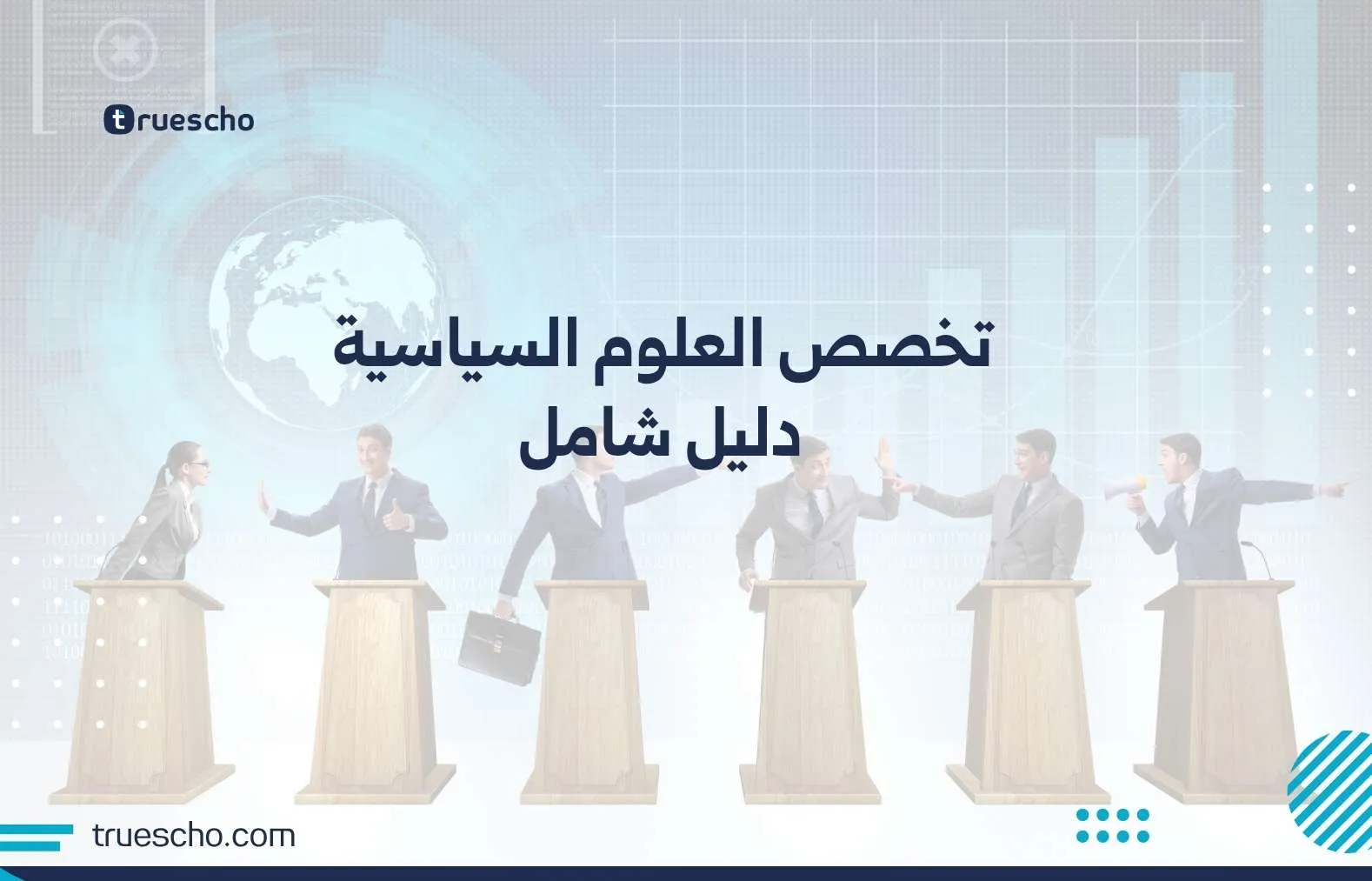 truescho

تخصص العلوم السياسية
دليل شامل

truescho.com